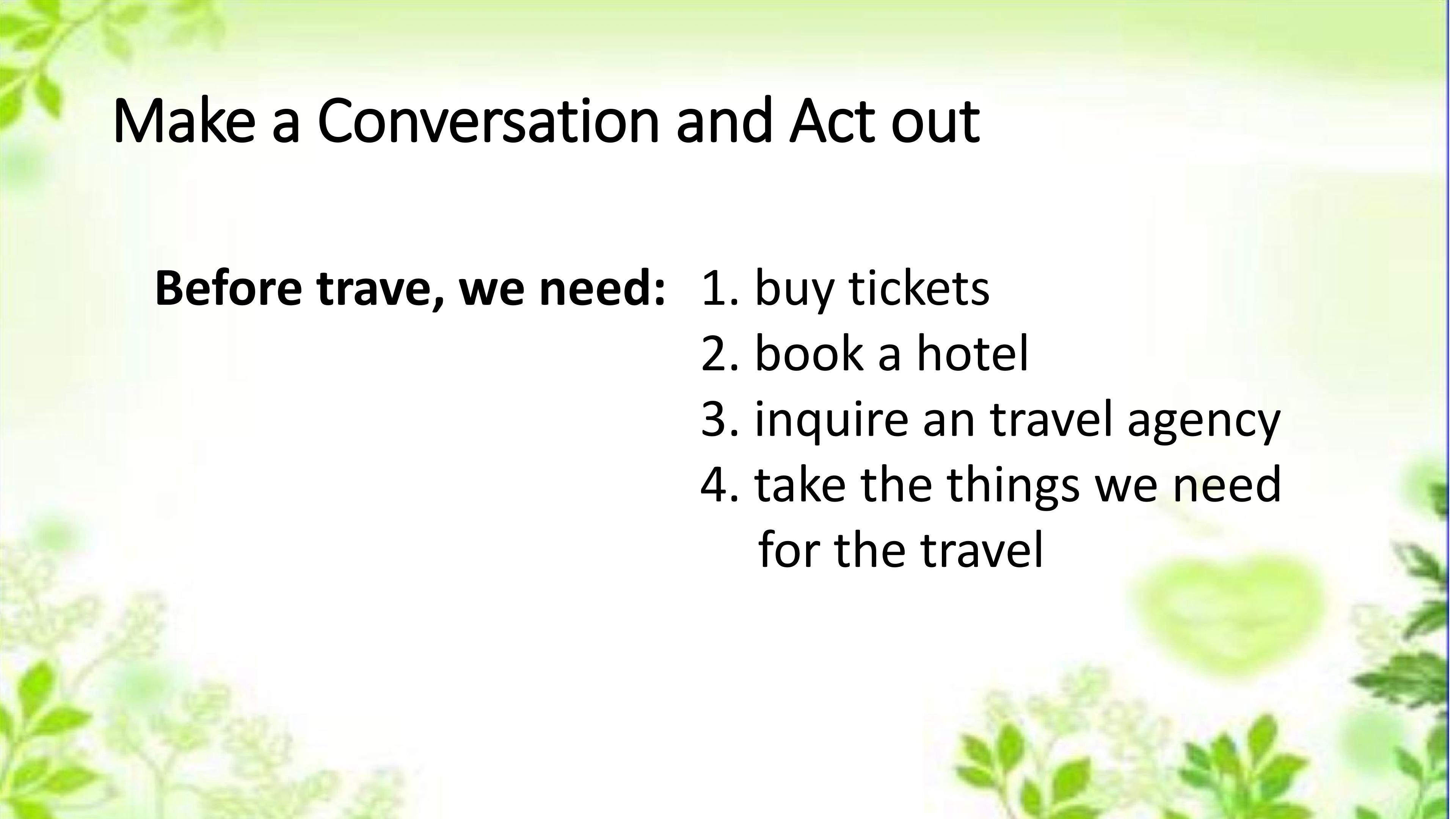 Make a Conversation and Act out

Before trave, we need: 1. buy tickets
2. book a hotel
3. inquire an travel agency
4. take the things we need for the travel